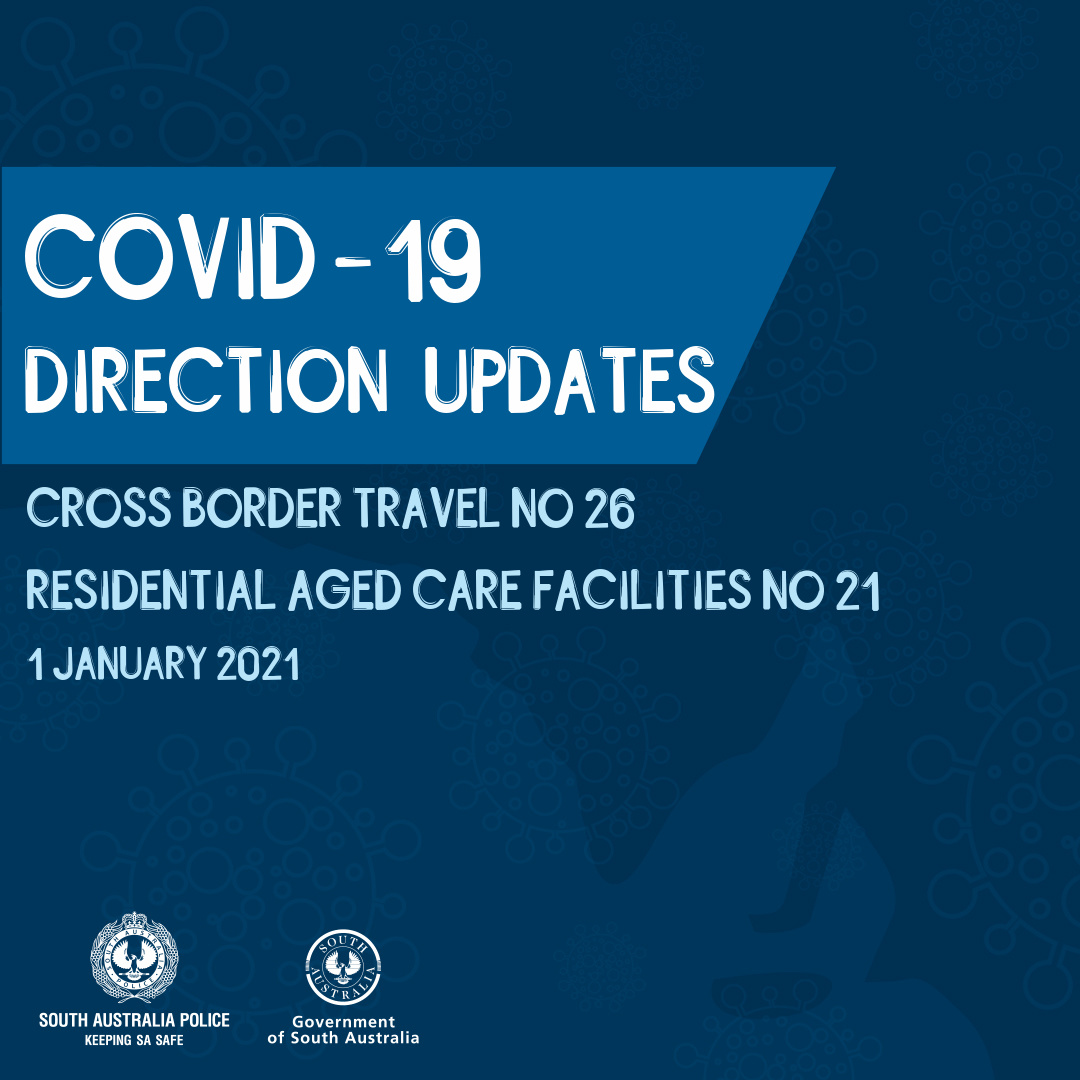 COVID - 19
DIRECTION UPDATES

CROSS BORDER TRAVEL NO 26
RESIDENTIAL AGED CARE FACILITIES NO 21
1 JANUARY 2021

SOUTH AUSTRALIA POLICE
KEEPING SA SAFE

SOUTH AUSTRALIA
Government of South Australia